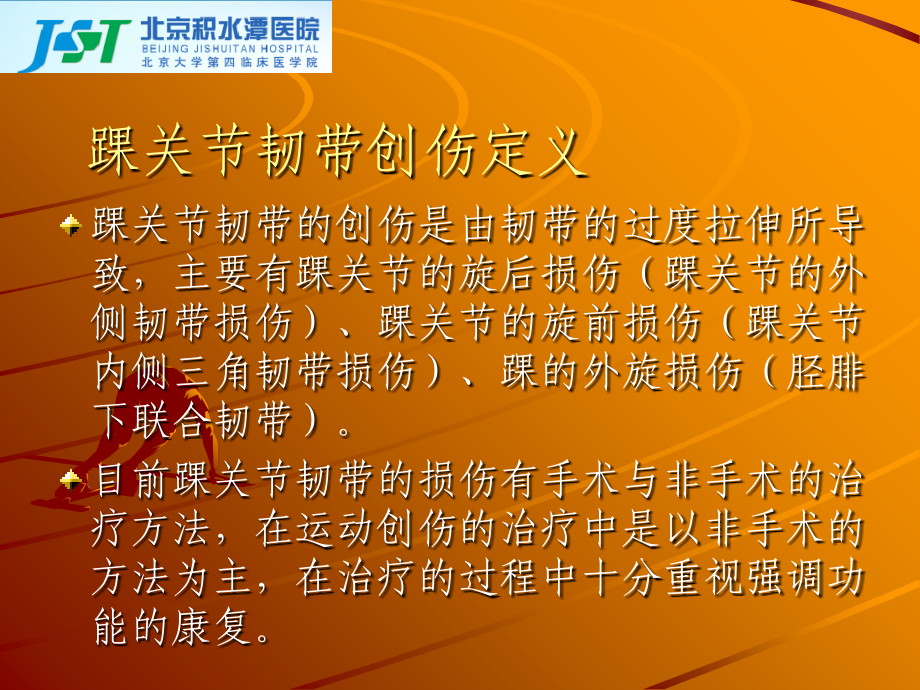 JST 北京积水潭医院
BEIJING JISHUITAN HOSPITAL
北京大学第四临床医学院

踝关节韧带创伤定义

踝关节韧带的创伤是由韧带的过度拉伸所导致，主要有踝关节的旋后损伤（踝关节的外侧韧带损伤）、踝关节的旋前损伤（踝关节内侧三角韧带损伤）、踝的外旋损伤（胫腓下联合韧带）。

目前踝关节韧带的损伤有手术与非手术的治疗方法，在运动创伤的治疗中是以非手术的方法为主，在治疗的过程中十分重视强调功能的康复。